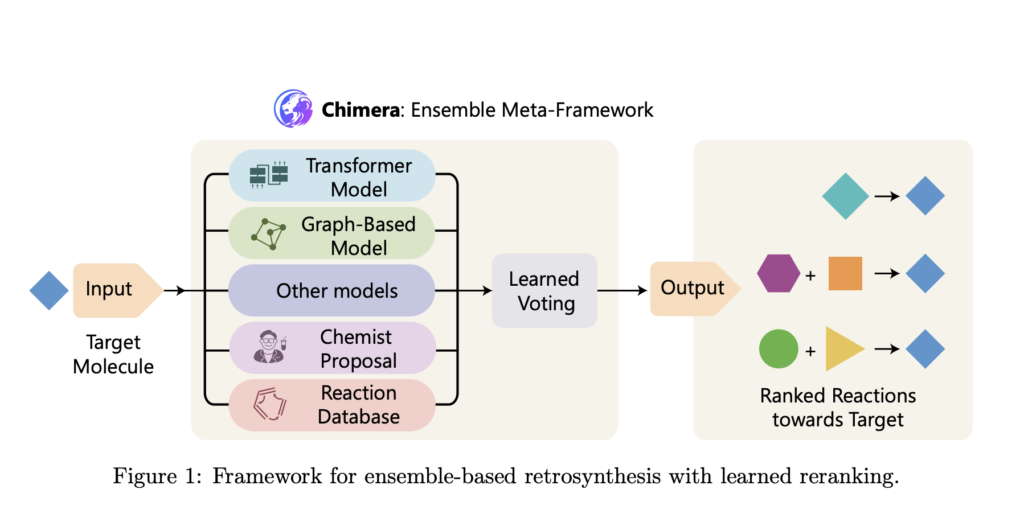 Chimera: Ensemble Meta-Framework

Input

Target Molecule

Transformer Model

Graph-Based Model

Other models

Chemist Proposal

Reaction Database

Learned Voting

Output

+

+

Ranked Reactions towards Target

Figure 1: Framework for ensemble-based retrosynthesis with learned reranking.